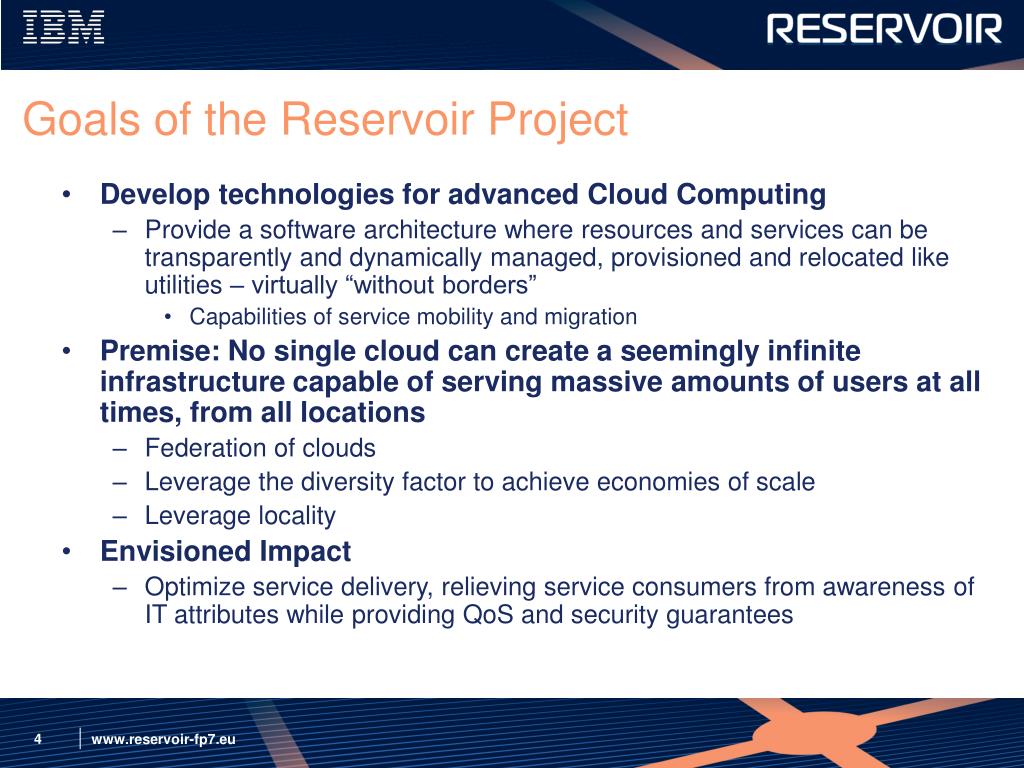 IBM

RESERVOIR

Goals of the Reservoir Project

• Develop technologies for advanced Cloud Computing
– Provide a software architecture where resources and services can be transparently and dynamically managed, provisioned and relocated like utilities – virtually “without borders”
• Capabilities of service mobility and migration
• Premise: No single cloud can create a seemingly infinite infrastructure capable of serving massive amounts of users at all times, from all locations
– Federation of clouds
– Leverage the diversity factor to achieve economies of scale
– Leverage locality
• Envisioned Impact
– Optimize service delivery, relieving service consumers from awareness of IT attributes while providing QoS and security guarantees

4

www.reservoir-fp7.eu